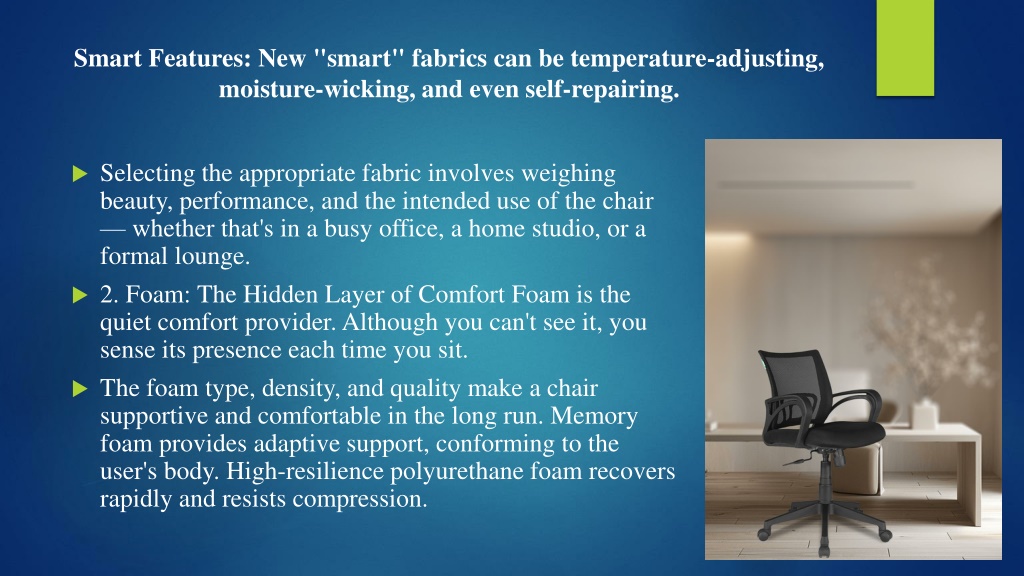 Smart Features: New "smart" fabrics can be temperature-adjusting, moisture-wicking, and even self-repairing.

Selecting the appropriate fabric involves weighing beauty, performance, and the intended use of the chair — whether that's in a busy office, a home studio, or a formal lounge.

2. Foam: The Hidden Layer of Comfort Foam is the quiet comfort provider. Although you can't see it, you sense its presence each time you sit.

The foam type, density, and quality make a chair supportive and comfortable in the long run. Memory foam provides adaptive support, conforming to the user's body. High-resilience polyurethane foam recovers rapidly and resists compression.